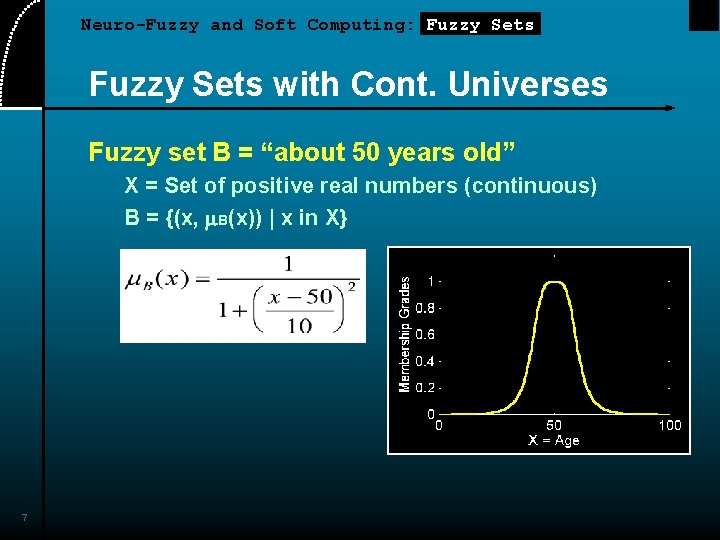 Neuro-Fuzzy and Soft Computing: Fuzzy Sets

Fuzzy Sets with Cont. Universes

Fuzzy set B = “about 50 years old”

X = Set of positive real numbers (continuous)

B = {(x, $\mu_B$(x)) | x in X}

$\mu_B(x) = \frac{1}{1+\left(\frac{x-50}{10}\right)^2}$

Membership Grades

1

0.8

0.6

0.4

0.2

0

0

50

100

X = Age

7